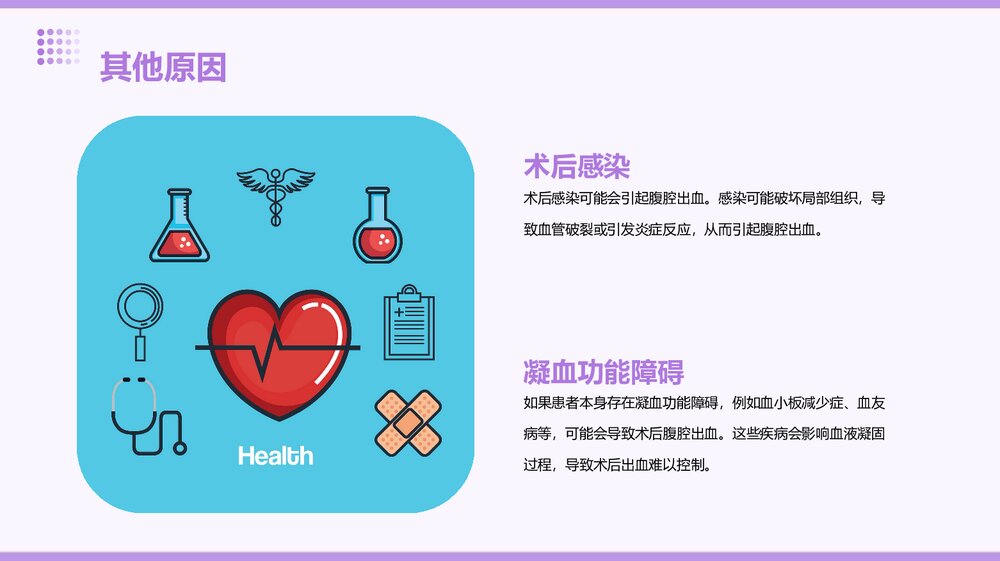 其他原因

Health

术后感染

术后感染可能会引起腹腔出血。感染可能破坏局部组织，导致血管破裂或引发炎症反应，从而引起腹腔出血。

凝血功能障碍

如果患者本身存在凝血功能障碍，例如血小板减少症、血友病等，可能会导致术后腹腔出血。这些疾病会影响血液凝固过程，导致术后出血难以控制。